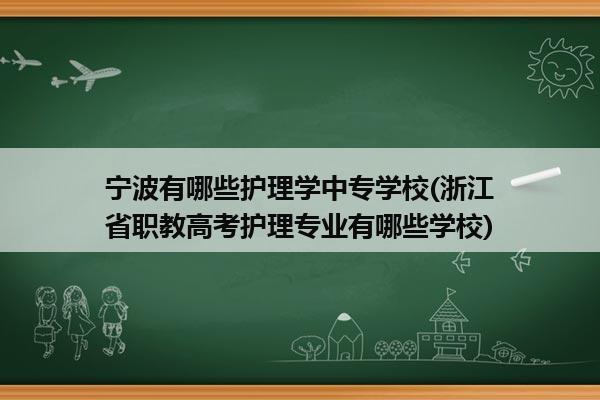 宁波有哪些护理学中专学校(浙江省职教高考护理专业有哪些学校)